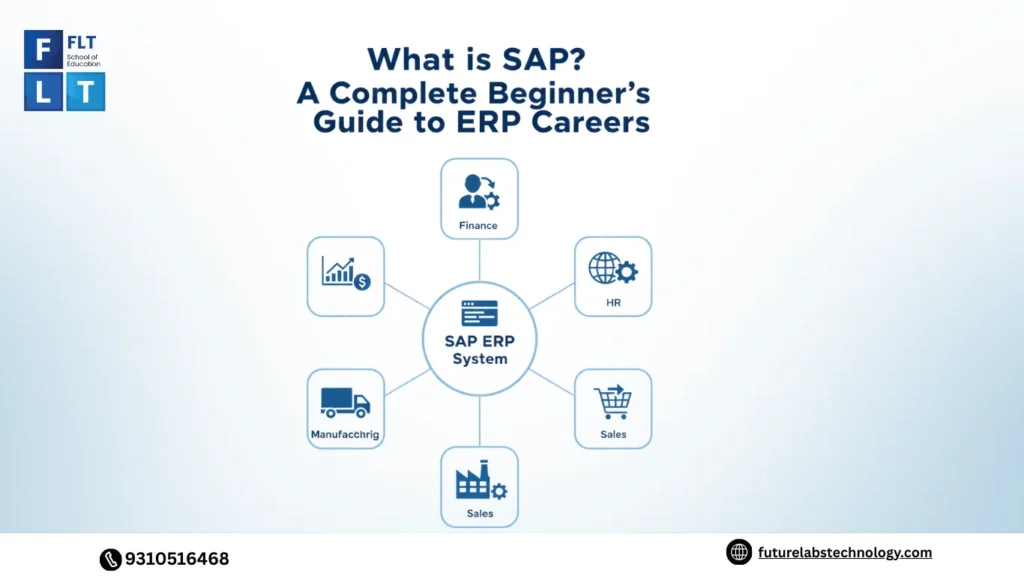 F L T
FLT
School of Education

What is SAP?
A Complete Beginner's Guide to ERP Careers

Finance

HR

SAP ERP System

Manufacchrig

Sales

Sales

9310516468

futurelabstechnology.com